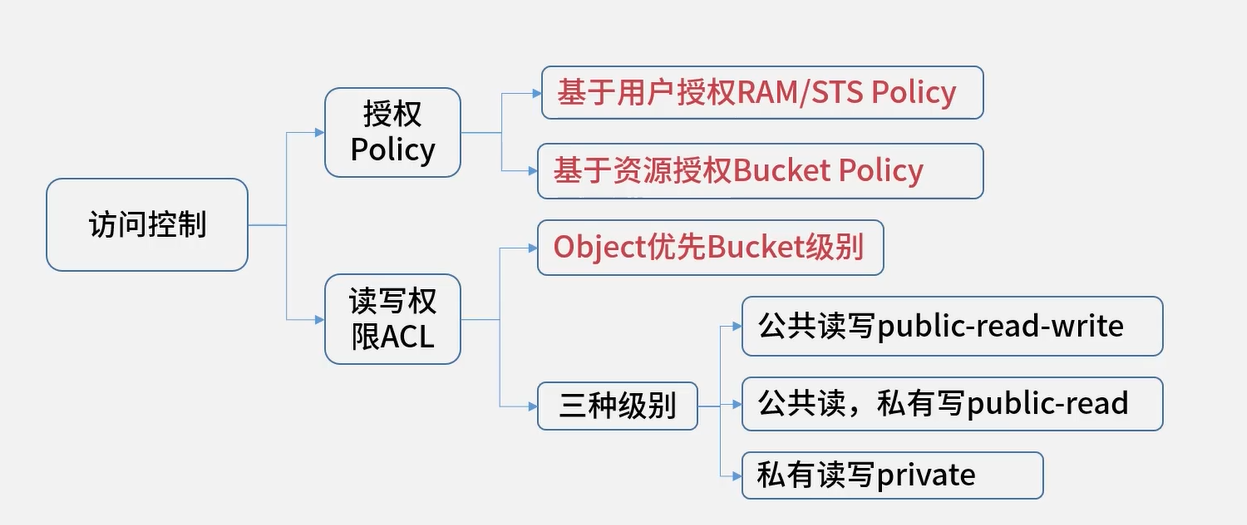 访问控制

授权 Policy

基于用户授权RAM/STS Policy

基于资源授权Bucket Policy

读写权限ACL

Object优先Bucket级别

三种级别

公共读写public-read-write

公共读，私有写public-read

私有读写private